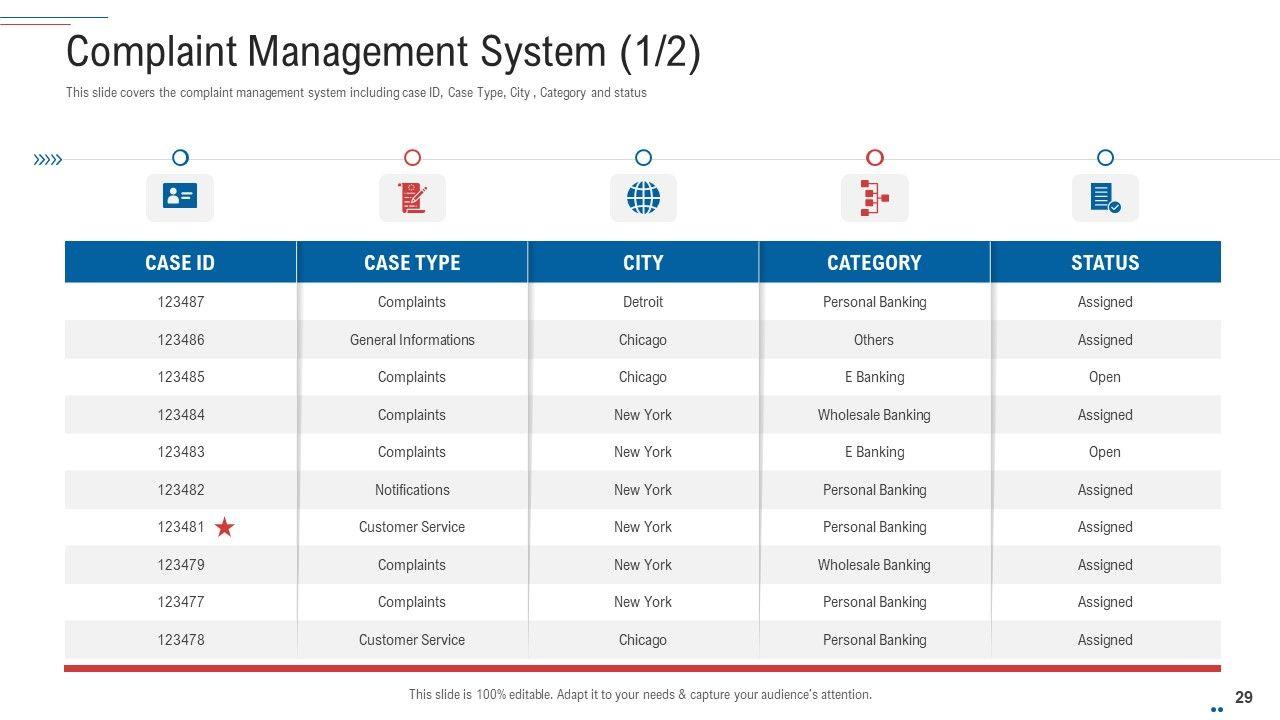 Complaint Management System (1/2)

This slide covers the complaint management system including case ID, Case Type, City , Category and status

| CASE ID | CASE TYPE | CITY | CATEGORY | STATUS |
|---|---|---|---|---|
| 123487 | Complaints | Detroit | Personal Banking | Assigned |
| 123486 | General Informations | Chicago | Others | Assigned |
| 123485 | Complaints | Chicago | E Banking | Open |
| 123484 | Complaints | New York | Wholesale Banking | Assigned |
| 123483 | Complaints | New York | E Banking | Open |
| 123482 | Notifications | New York | Personal Banking | Assigned |
| 123481 | Customer Service | New York | Personal Banking | Assigned |
| 123479 | Complaints | New York | Wholesale Banking | Assigned |
| 123477 | Complaints | New York | Personal Banking | Assigned |
| 123478 | Customer Service | Chicago | Personal Banking | Assigned |

This slide is 100% editable. Adapt it to your needs & capture your audience's attention.

29